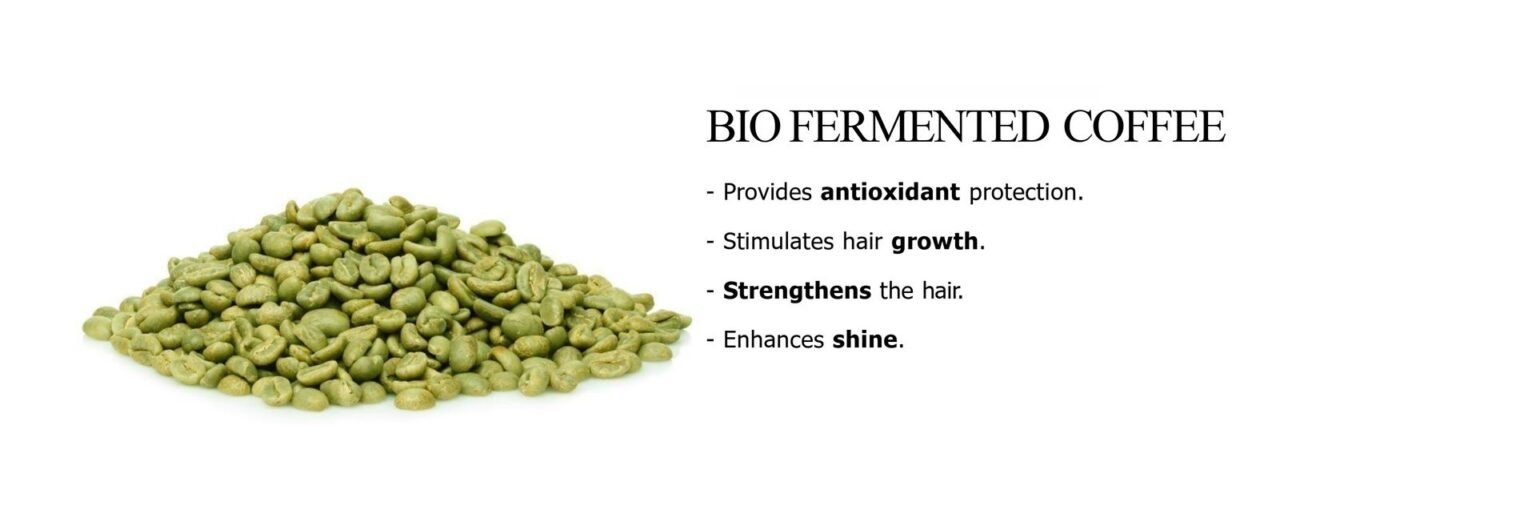 BIO FERMENTED COFFEE

- Provides antioxidant protection.

- Stimulates hair growth.

- Strengthens the hair.

- Enhances shine.